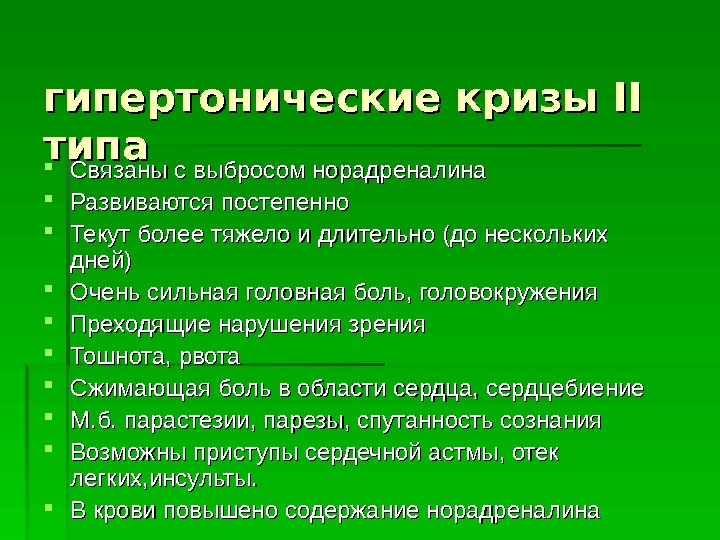 гипертонические кризы II типа

- Связаны с выбросом норадреналина
- Развиваются постепенно
- Текут более тяжело и длительно (до нескольких дней)
- Очень сильная головная боль, головокружения
- Преходящие нарушения зрения
- Тошнота, рвота
- Сжимающая боль в области сердца, сердцебиение
- М.б. парастезии, парезы, спутанность сознания
- Возможны приступы сердечной астмы, отек легких,инсульты.
- В крови повышено содержание норадреналина